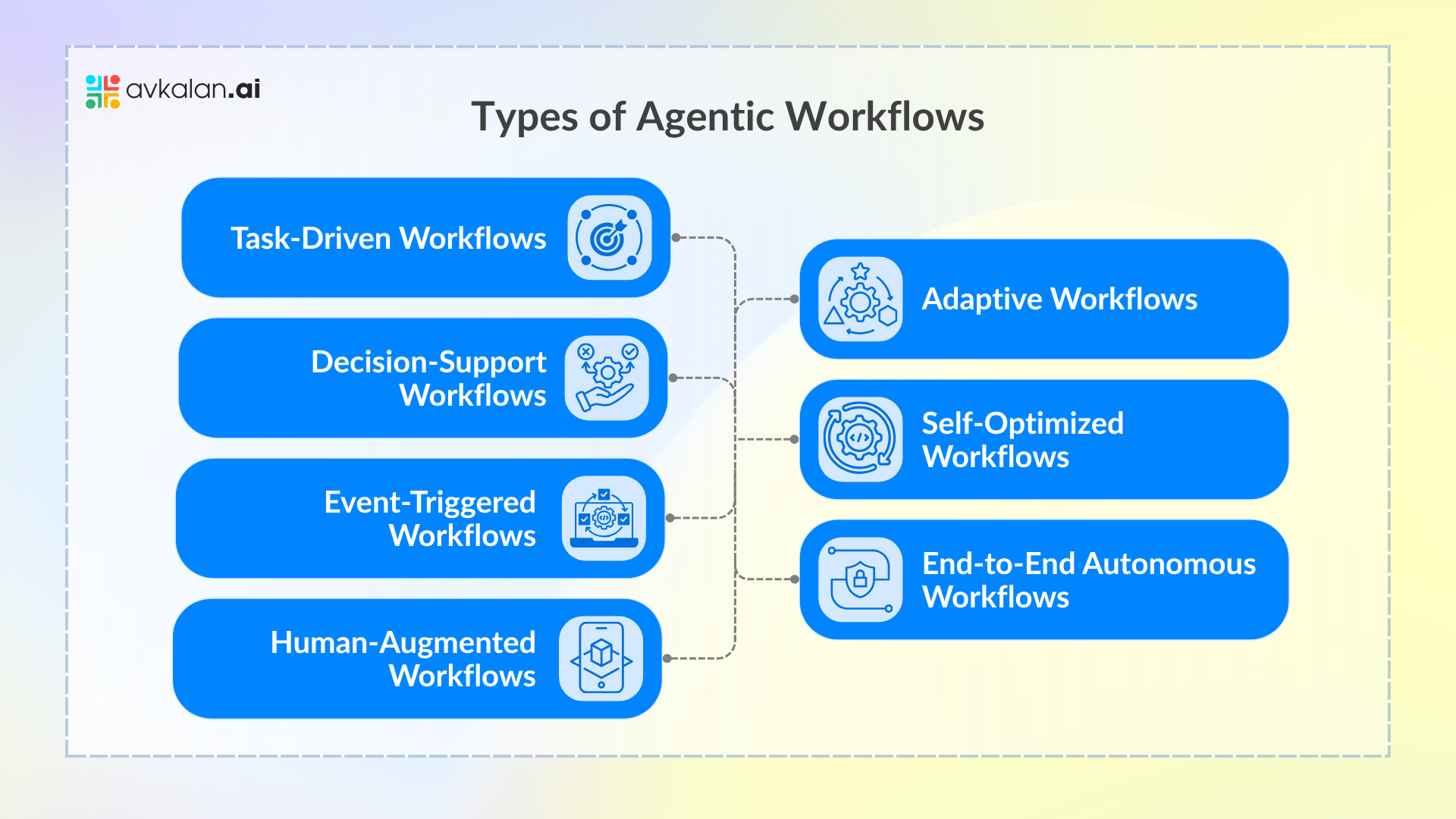 avkalan.ai

Types of Agentic Workflows

Task-Driven Workflows

Decision-Support Workflows

Event-Triggered Workflows

Human-Augmented Workflows

Adaptive Workflows

Self-Optimized Workflows

End-to-End Autonomous Workflows